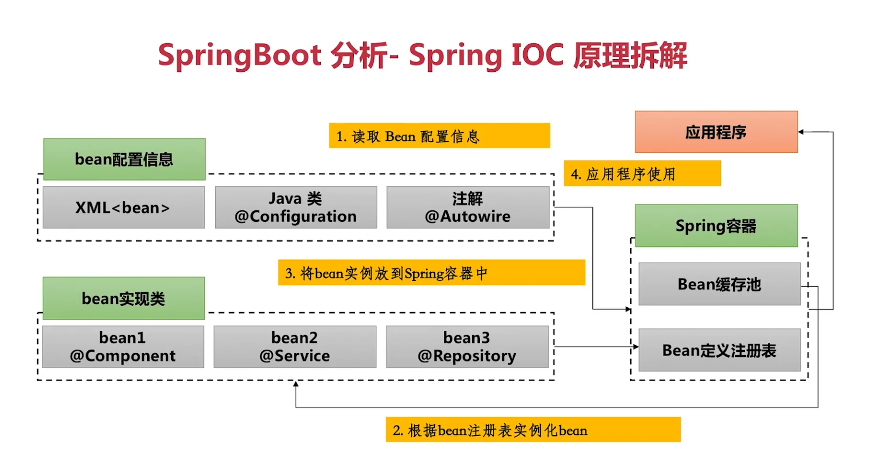 SpringBoot 分析- Spring IOC 原理拆解

1. 读取 Bean 配置信息

应用程序

bean配置信息

4. 应用程序使用

XML<bean>

Java 类
@Configuration

注解
@Autowire

Spring容器

3. 将bean实例放到Spring容器中

Bean缓存池

bean实现类

bean1
@Component

bean2
@Service

bean3
@Repository

Bean定义注册表

2. 根据bean注册表实例化bean